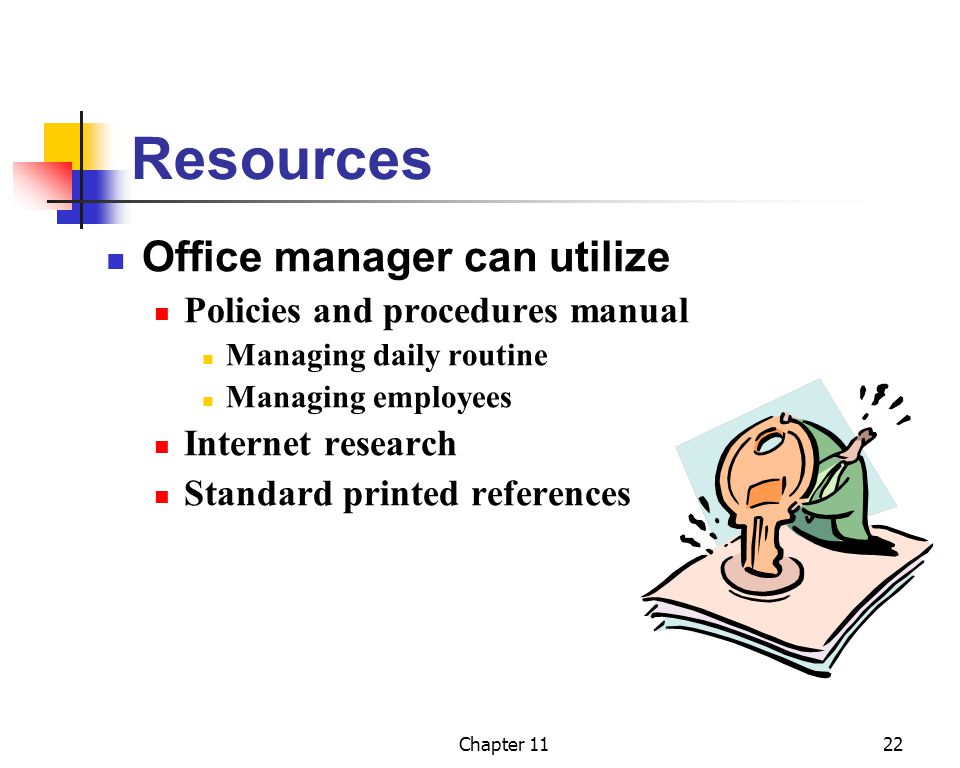 Resources

Office manager can utilize

Policies and procedures manual

Managing daily routine

Managing employees

Internet research

Standard printed references

Chapter 11

22